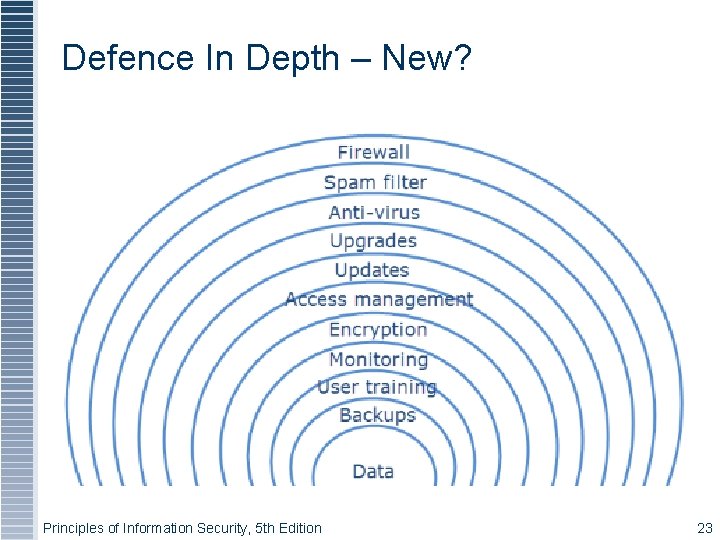 Defence In Depth – New?

Firewall
Spam filter
Anti-virus
Upgrades
Updates
Access management
Encryption
Monitoring
User training
Backups
Data

Principles of Information Security, 5th Edition

23